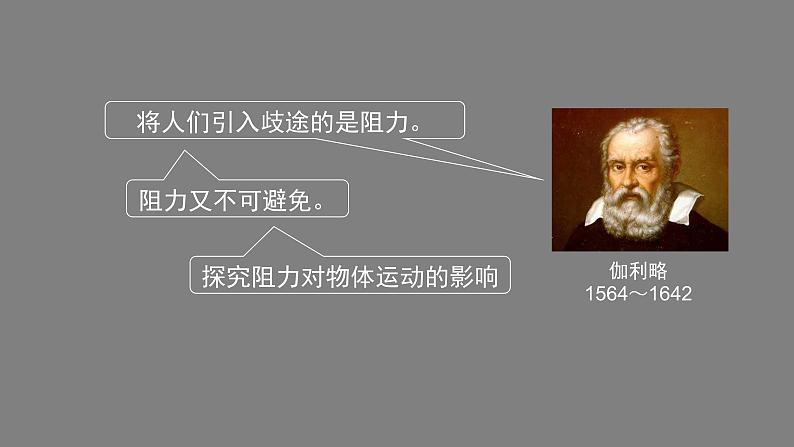 将人们引入歧途的是阻力。

阻力又不可避免。

探究阻力对物体运动的影响

伽利略
1564～1642